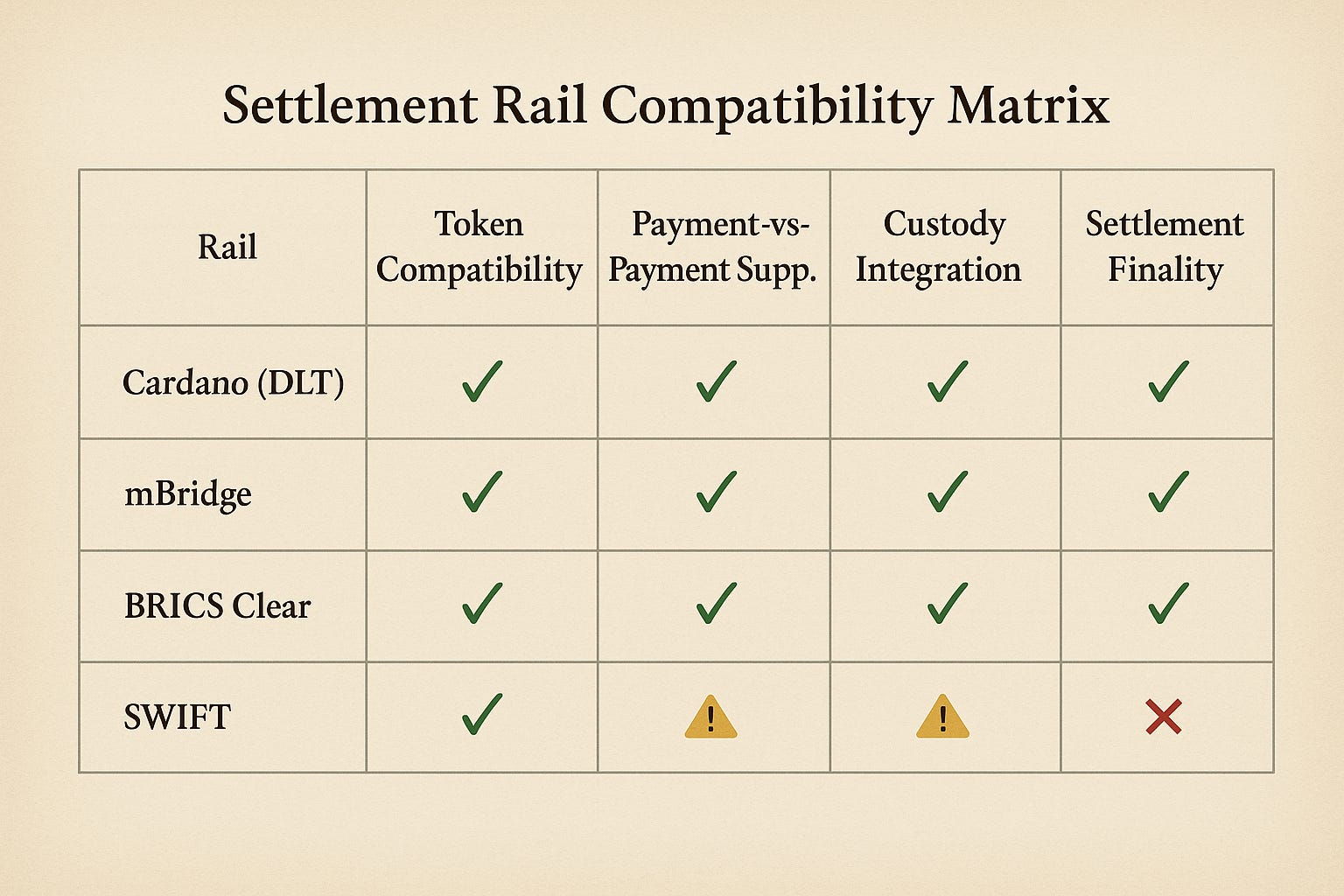 Settlement Rail Compatibility Matrix

| Rail | Token Compatibility | Payment-vs-Payment Supp. | Custody Integration | Settlement Finality |
|---|---|---|---|---|
| Cardano (DLT) | ✓ | ✓ | ✓ | ✓ |
| mBridge | ✓ | ✓ | ✓ | ✓ |
| BRICS Clear | ✓ | ✓ | ✓ | ✓ |
| SWIFT | ✓ | ⚠ | ⚠ | ✗ |